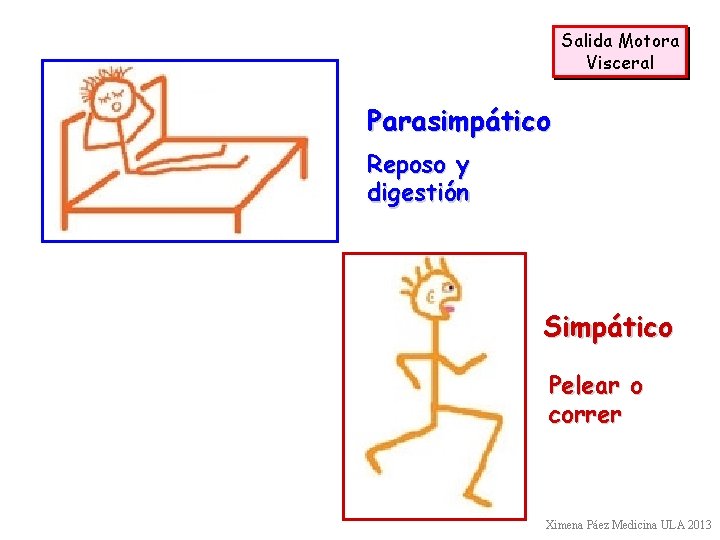 Salida Motora Visceral

Parasimpático

Reposo y digestión

Simpático

Pelear o correr

Ximena Páez Medicina ULA 2013